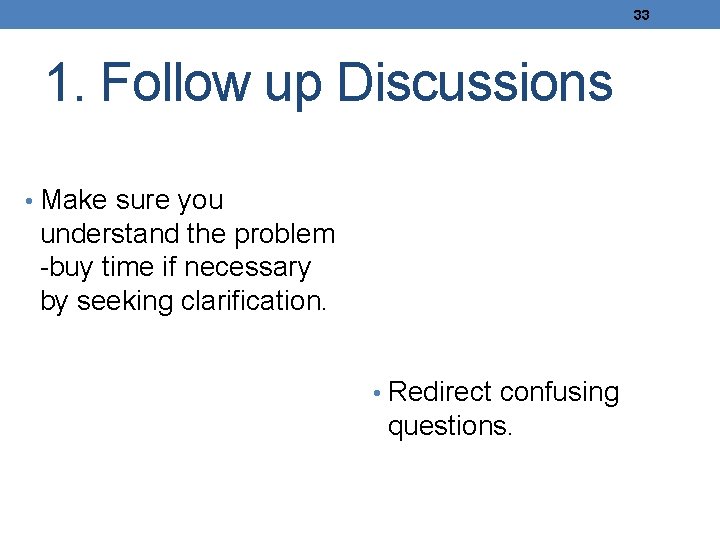 33

1. Follow up Discussions

• Make sure you understand the problem -buy time if necessary by seeking clarification.

• Redirect confusing questions.